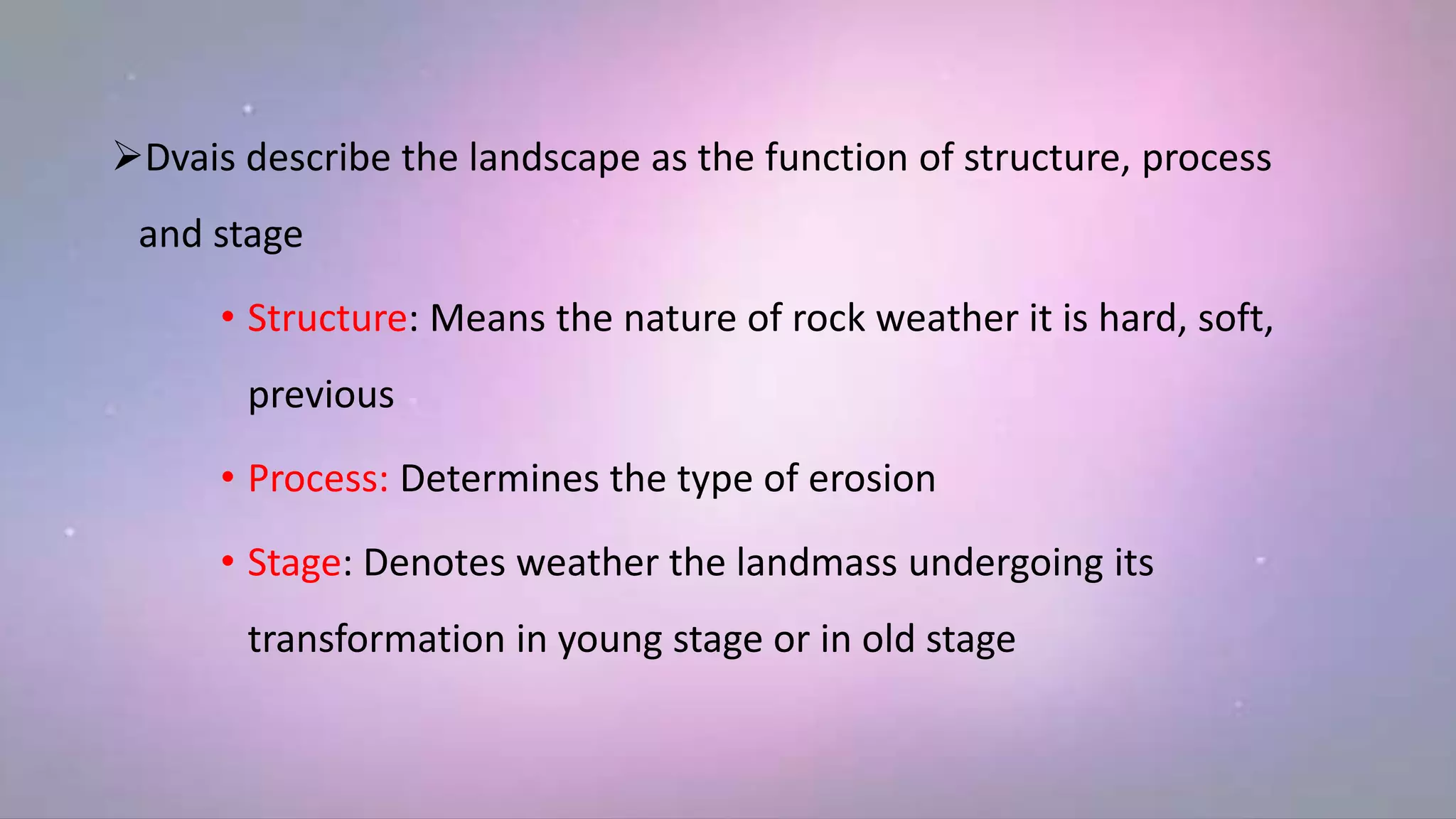 ➢Dvais describe the landscape as the function of structure, process and stage

• Structure: Means the nature of rock weather it is hard, soft, previous

• Process: Determines the type of erosion

• Stage: Denotes weather the landmass undergoing its transformation in young stage or in old stage